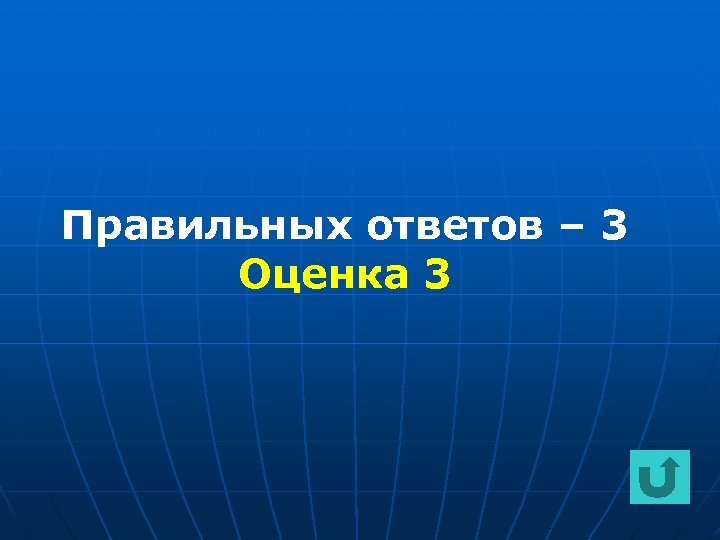 Правильных ответов – 3
Оценка 3